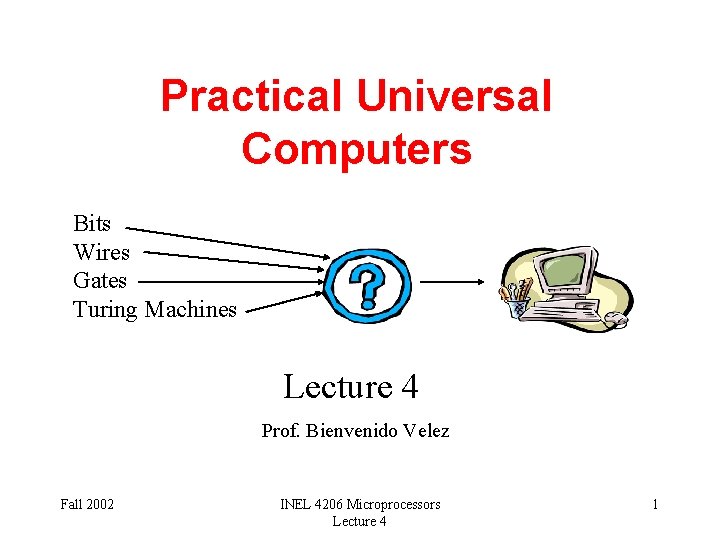 Practical Universal Computers

Bits
Wires
Gates
Turing Machines

?

Lecture 4

Prof. Bienvenido Velez

Fall 2002

INEL 4206 Microprocessors
Lecture 4

1